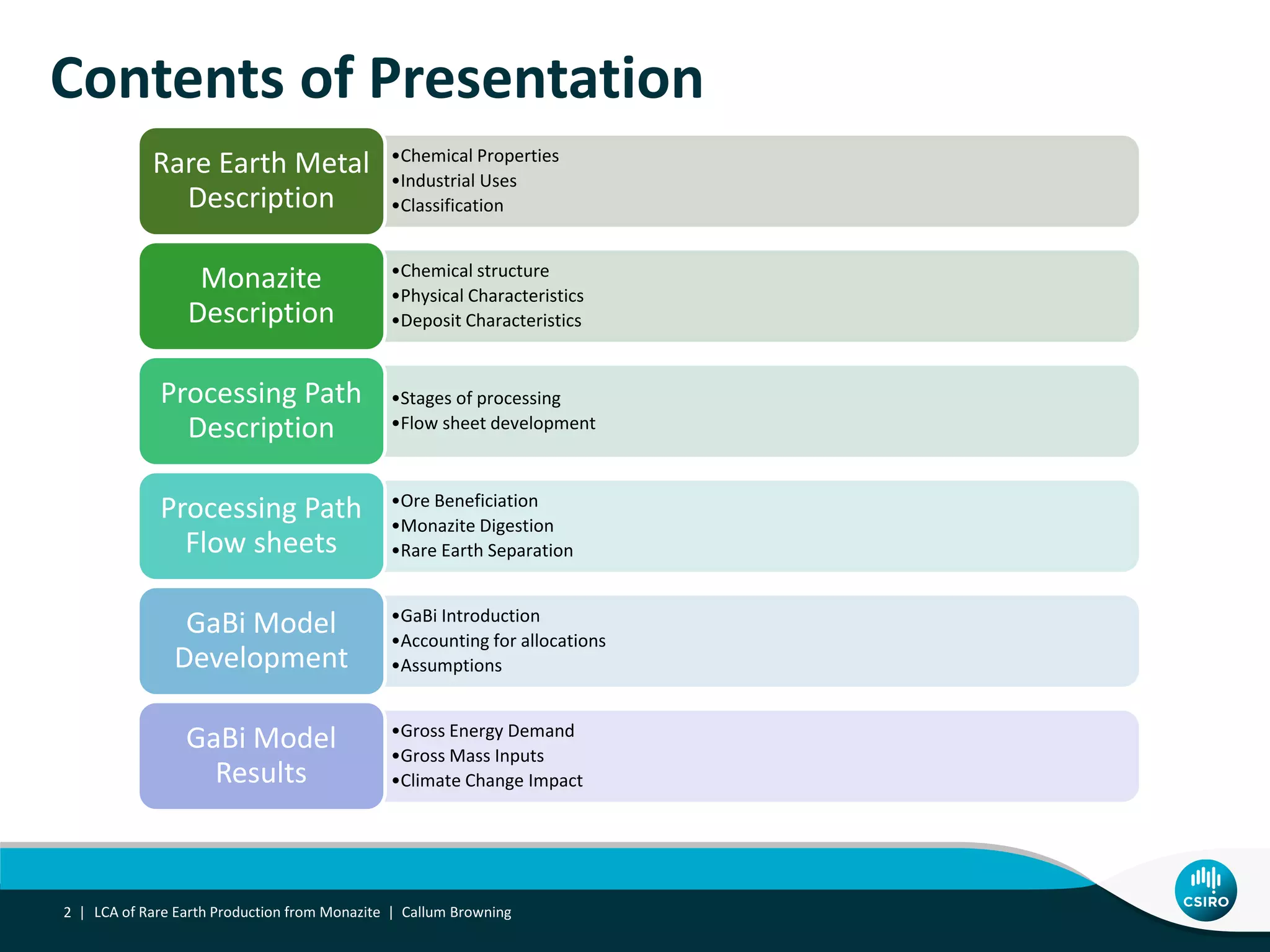 Contents of Presentation

Rare Earth Metal Description

•Chemical Properties
•Industrial Uses
•Classification

Monazite Description

•Chemical structure
•Physical Characteristics
•Deposit Characteristics

Processing Path Description

•Stages of processing
•Flow sheet development

Processing Path Flow sheets

•Ore Beneficiation
•Monazite Digestion
•Rare Earth Separation

GaBi Model Development

•GaBi Introduction
•Accounting for allocations
•Assumptions

GaBi Model Results

•Gross Energy Demand
•Gross Mass Inputs
•Climate Change Impact

2 | LCA of Rare Earth Production from Monazite | Callum Browning

CSIRO